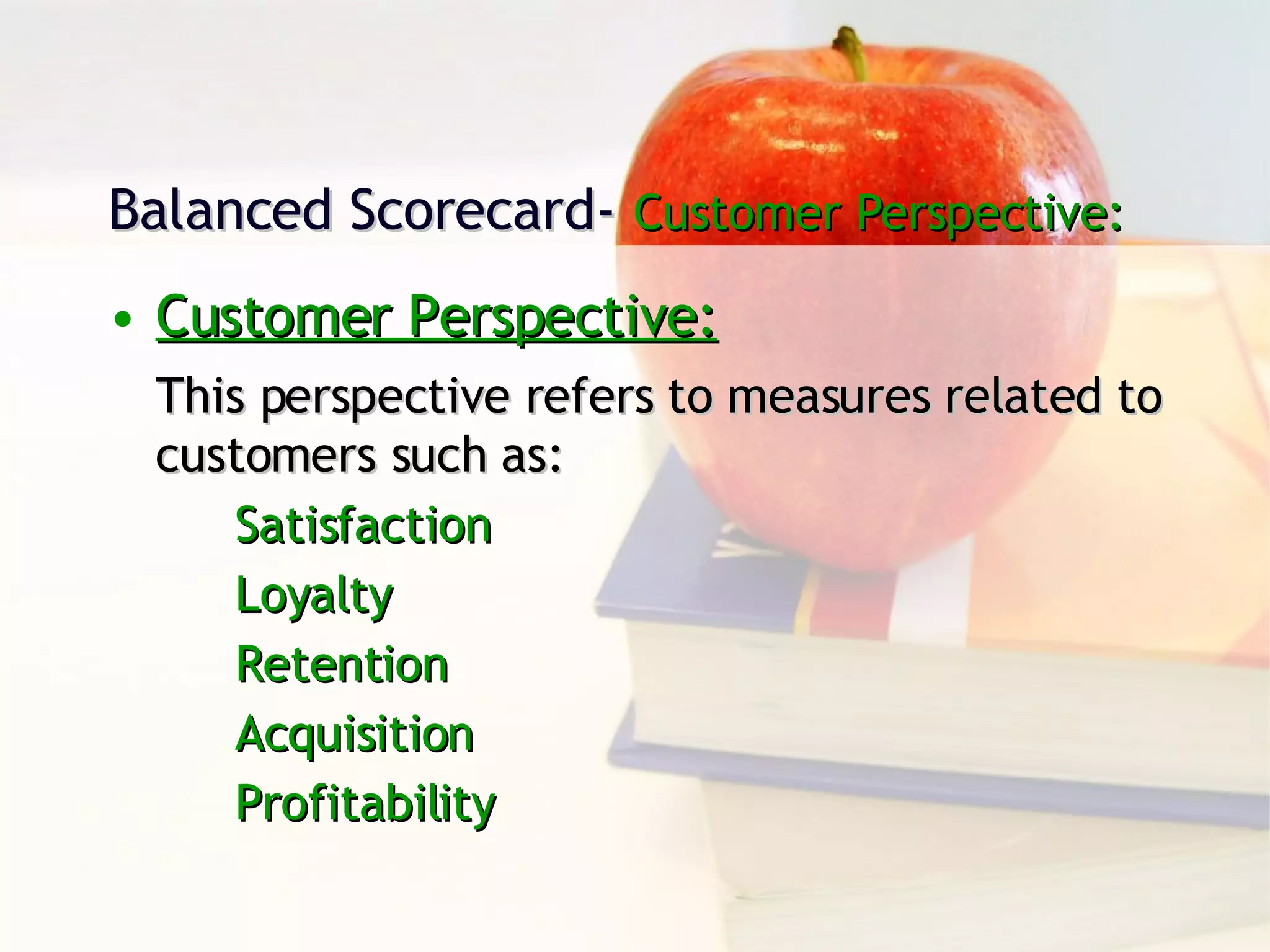 Balanced Scorecard- Customer Perspective:

• Customer Perspective:

This perspective refers to measures related to customers such as:

Satisfaction
Loyalty
Retention
Acquisition
Profitability